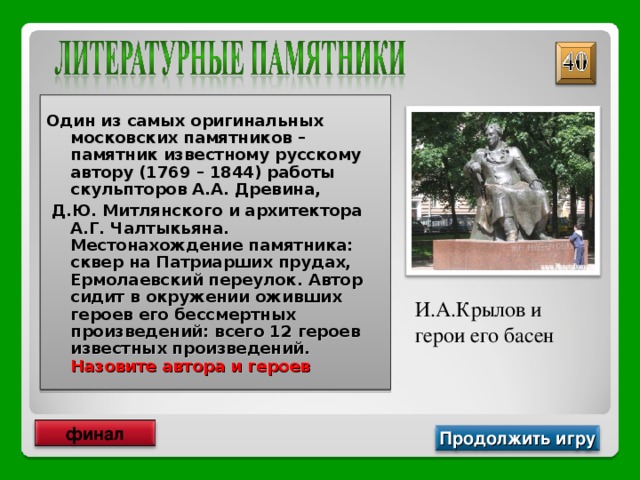 ЛИТЕРАТУРНЫЕ ПАМЯТНИКИ

40

Один из самых оригинальных московских памятников – памятник известному русскому автору (1769 – 1844) работы скульпторов А.А. Древина,
Д.Ю. Митлянского и архитектора А.Г. Чалтыкьяна. Местонахождение памятника: сквер на Патриарших прудах, Ермолаевский переулок. Автор сидит в окружении оживших героев его бессмертных произведений: всего 12 героев известных произведений. Назовите автора и героев

И.А.Крылов и герои его басен

финал

Продолжить игру